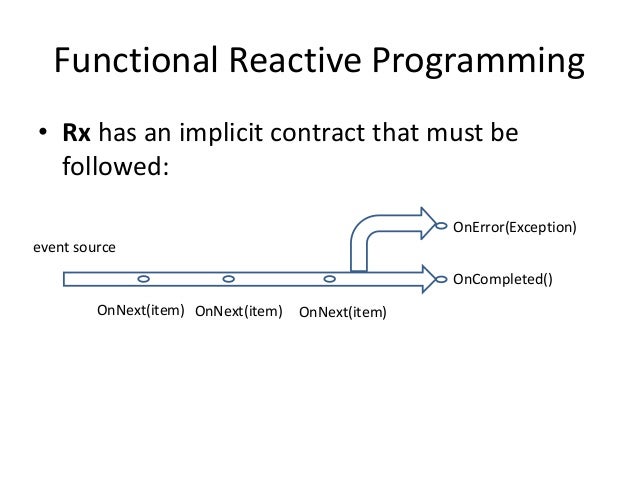 Functional Reactive Programming

• Rx has an implicit contract that must be followed:

event source

OnError(Exception)

OnCompleted()

OnNext(item) OnNext(item) OnNext(item)